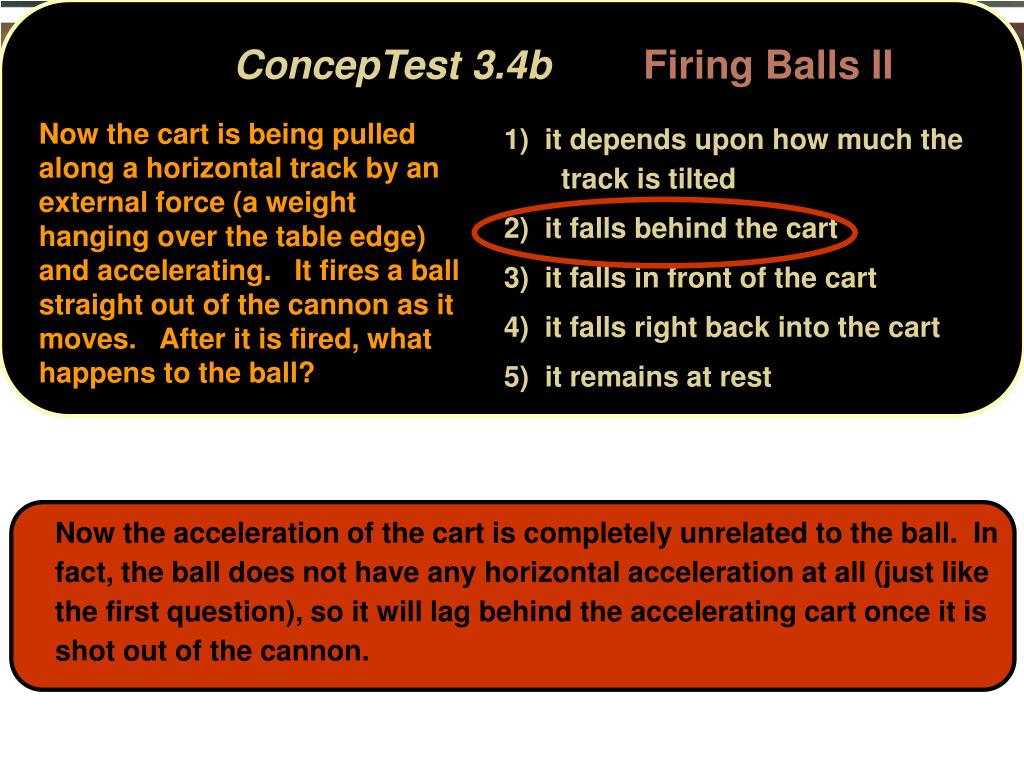 ConcepTest 3.4b Firing Balls II

Now the cart is being pulled along a horizontal track by an external force (a weight hanging over the table edge) and accelerating. It fires a ball straight out of the cannon as it moves. After it is fired, what happens to the ball?

1) it depends upon how much the track is tilted
2) it falls behind the cart
3) it falls in front of the cart
4) it falls right back into the cart
5) it remains at rest

Now the acceleration of the cart is completely unrelated to the ball. In fact, the ball does not have any horizontal acceleration at all (just like the first question), so it will lag behind the accelerating cart once it is shot out of the cannon.